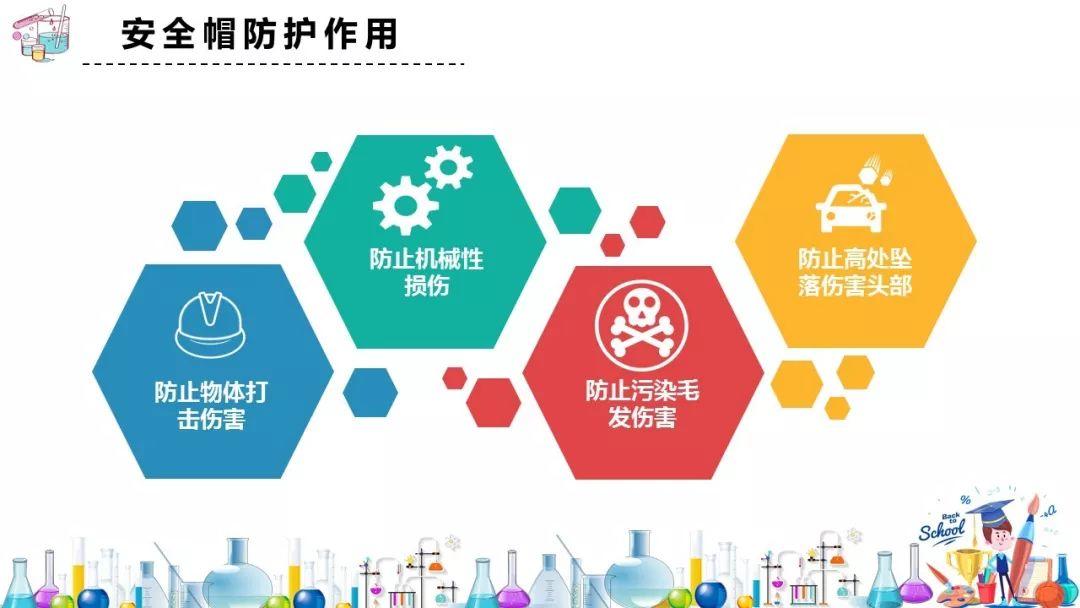 安全帽防护作用

防止物体打击伤害

防止机械性损伤

防止污染毛发伤害

防止高处坠落伤害头部

Back to School